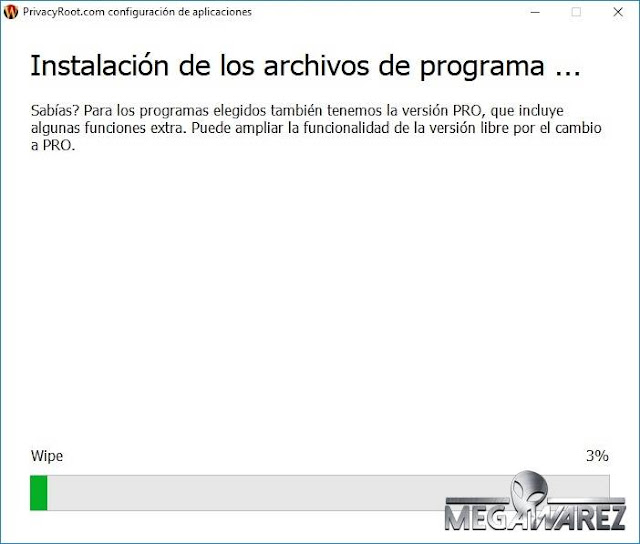 PrivacyRoot.com configuración de aplicaciones

Instalación de los archivos de programa ...

Sabías? Para los programas elegidos también tenemos la versión PRO, que incluye algunas funciones extra. Puede ampliar la funcionalidad de la versión libre por el cambio a PRO.

Wipe

3%

MEGAWAREZ